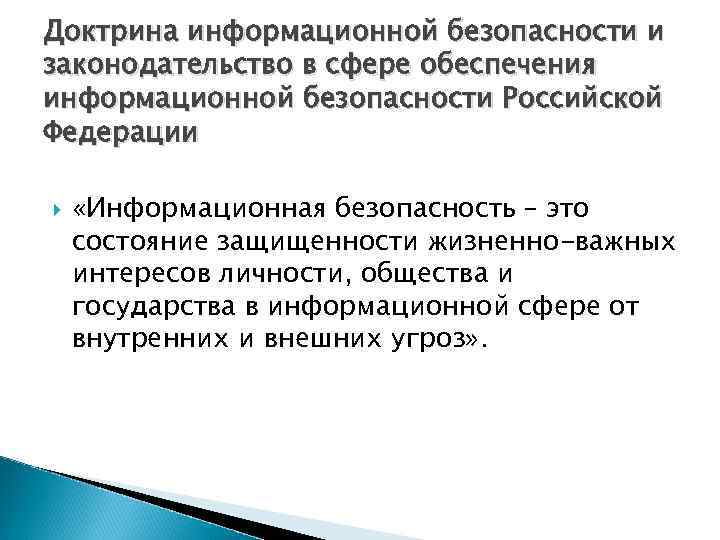 Доктрина информационной безопасности и законодательство в сфере обеспечения информационной безопасности Российской Федерации

«Информационная безопасность – это состояние защищенности жизненно-важных интересов личности, общества и государства в информационной сфере от внутренних и внешних угроз».